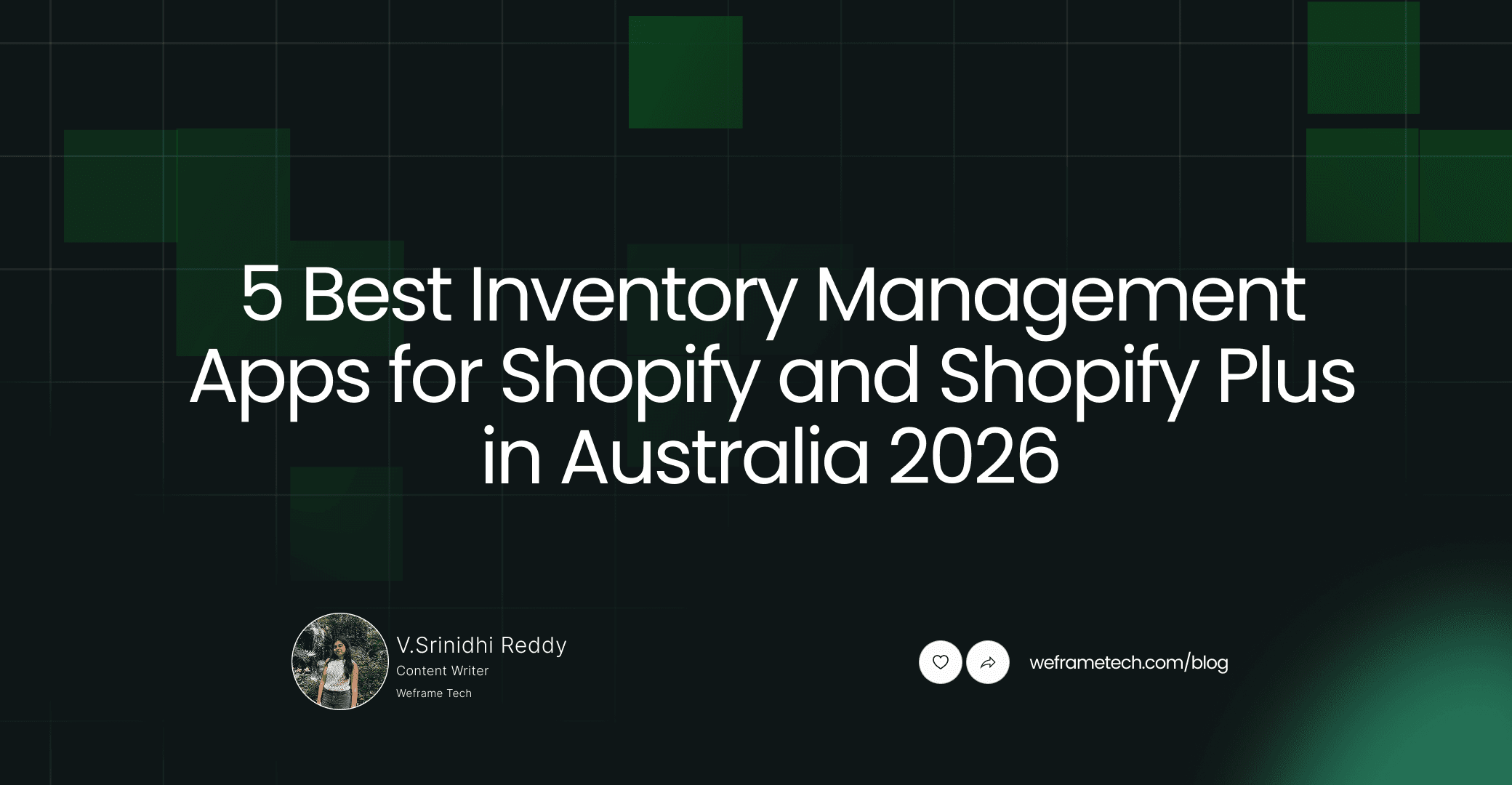 5 Best Inventory Management Apps for Shopify and Shopify Plus in Australia 2026

V.Srinidhi Reddy
Content Writer
Weframe Tech

weframetech.com/blog